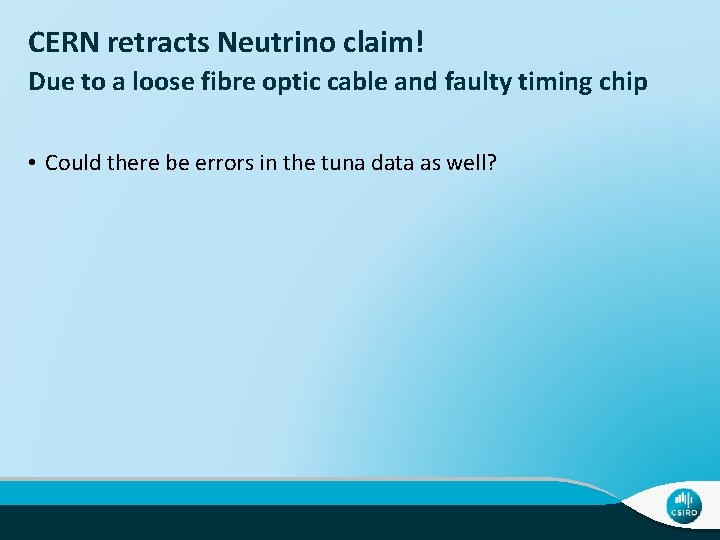 CERN retracts Neutrino claim!

Due to a loose fibre optic cable and faulty timing chip

• Could there be errors in the tuna data as well?

CSIRO